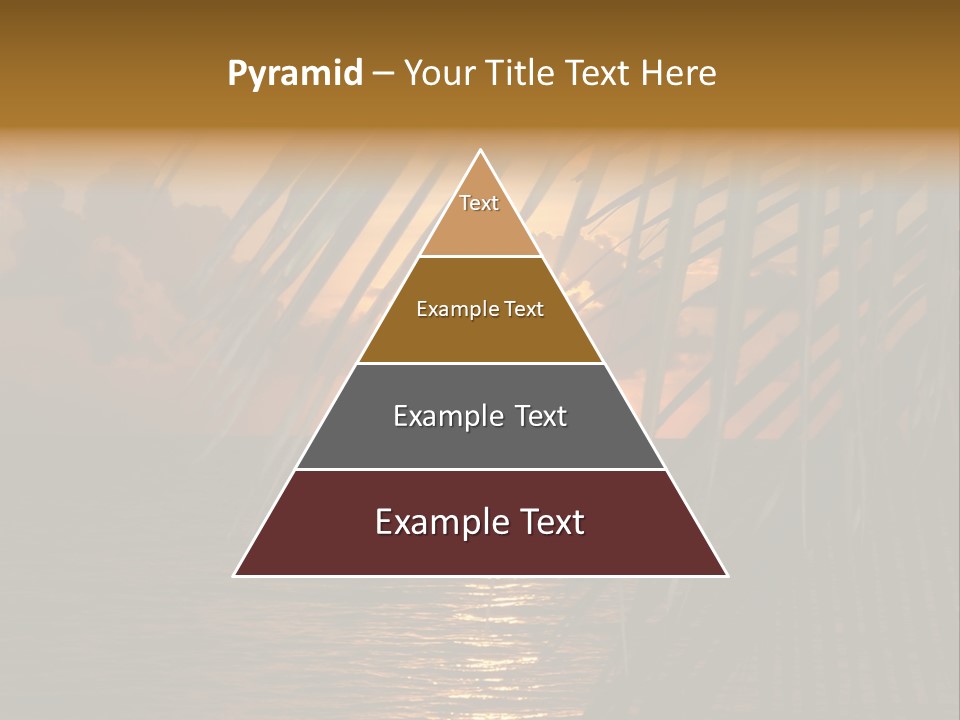 Pyramid – Your Title Text Here

Text

Example Text

Example Text

Example Text